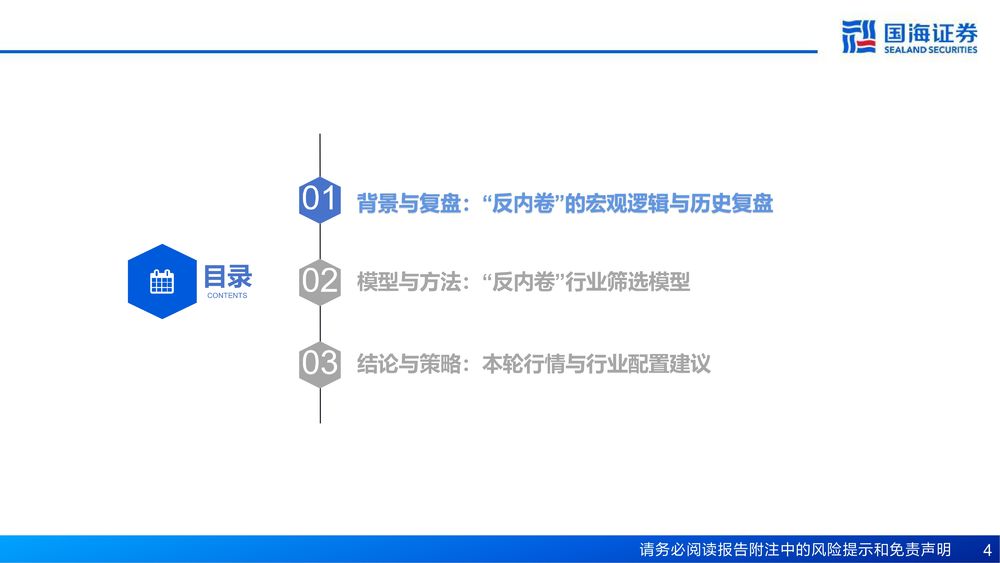 国海证券
SEALAND SECURITIES

目录
CONTENTS

01 背景与复盘：“反内卷”的宏观逻辑与历史复盘

02 模型与方法：“反内卷”行业筛选模型

03 结论与策略：本轮行情与行业配置建议

请务必阅读报告附注中的风险提示和免责声明 4